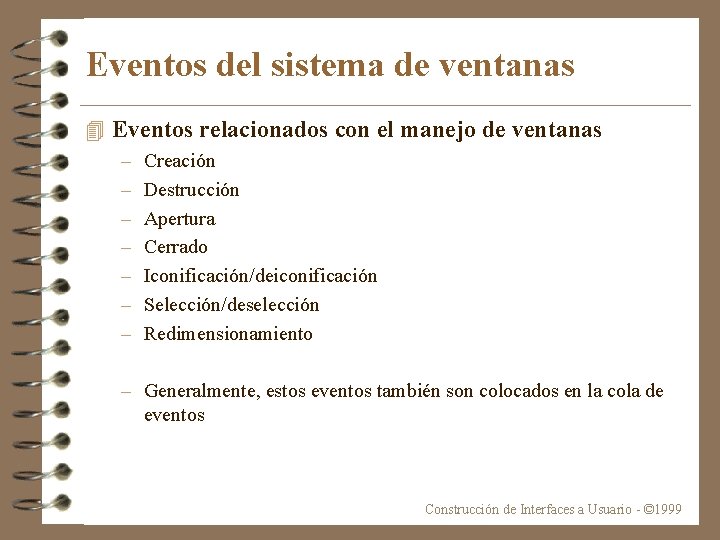 Eventos del sistema de ventanas

Eventos relacionados con el manejo de ventanas

– Creación
– Destrucción
– Apertura
– Cerrado
– Iconificación/deiconificación
– Selección/deselección
– Redimensionamiento

– Generalmente, estos eventos también son colocados en la cola de eventos

Construcción de Interfaces a Usuario - ©1999